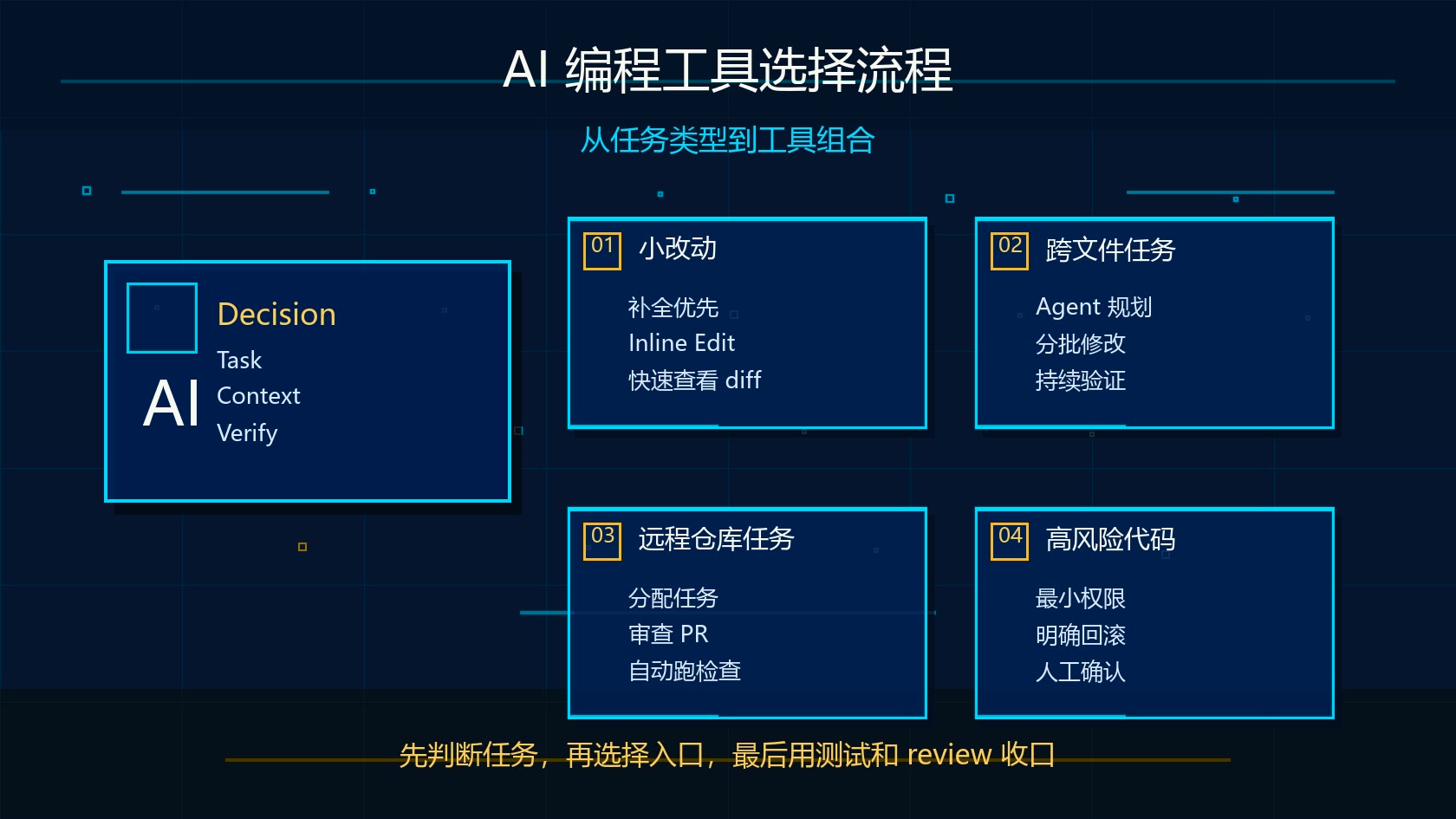 AI 编程工具选择流程

从任务类型到工具组合

AI

Decision
Task
Context
Verify

01 小改动

补全优先
Inline Edit
快速查看 diff

02 跨文件任务

Agent 规划
分批修改
持续验证

03 远程仓库任务

分配任务
审查 PR
自动跑检查

04 高风险代码

最小权限
明确回滚
人工确认

先判断任务，再选择入口，最后用测试和 review 收口